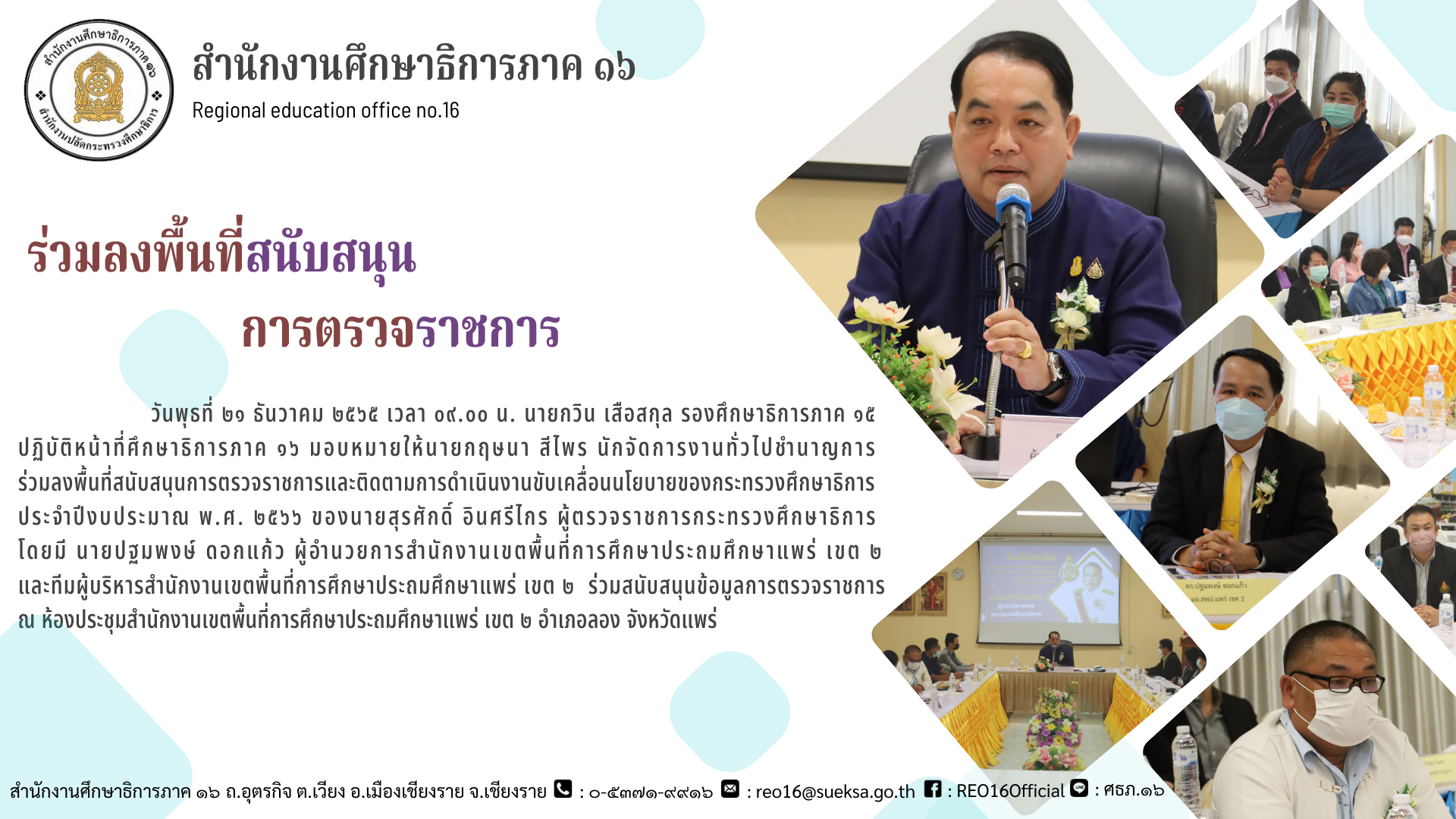 สำนักงานศึกษาธิการภาค ๑๖
สำนักงานปลัดกระทรวงศึกษาธิการ

สำนักงานศึกษาธิการภาค ๑๖
Regional education office no.16

ร่วมลงพื้นที่สนับสนุน
การตรวจราชการ

วันพุธที่ ๒๑ ธันวาคม ๒๕๖๕ เวลา ๐๙.๐๐ น. นายกวิน เสือสกุล รองศึกษาธิการภาค ๑๕ ปฏิบัติหน้าที่ศึกษาธิการภาค ๑๖ มอบหมายให้นายกฤษนา สีไพร นักจัดการงานทั่วไปชำนาญการ ร่วมลงพื้นที่สนับสนุนการตรวจราชการและติดตามการดำเนินงานขับเคลื่อนนโยบายของกระทรวงศึกษาธิการ ประจำปีงบประมาณ พ.ศ. ๒๕๖๖ ของนายสุรศักดิ์ อินศรีไกร ผู้ตรวจราชการกระทรวงศึกษาธิการ โดยมี นายปฐมพงษ์ ดอกแก้ว ผู้อำนวยการสำนักงานเขตพื้นที่การศึกษาประถมศึกษาแพร่ เขต ๒ และทีมผู้บริหารสำนักงานเขตพื้นที่การศึกษาประถมศึกษาแพร่ เขต ๒ ร่วมสนับสนุนข้อมูลการตรวจราชการ ณ ห้องประชุมสำนักงานเขตพื้นที่การศึกษาประถมศึกษาแพร่ เขต ๒ อำเภอลอง จังหวัดแพร่

ดร.ปฐมพงษ์ ดอกแก้ว
ผอ.สพป.แพร่ เขต 2

สำนักงานศึกษาธิการภาค ๑๖ ถ.อุตรกิจ ต.เวียง อ.เมืองเชียงราย จ.เชียงราย : ๐-๕๓๗๑-๙๙๑๖ : reo16@sueksa.go.th : REO16Official : ศธภ.๑๖